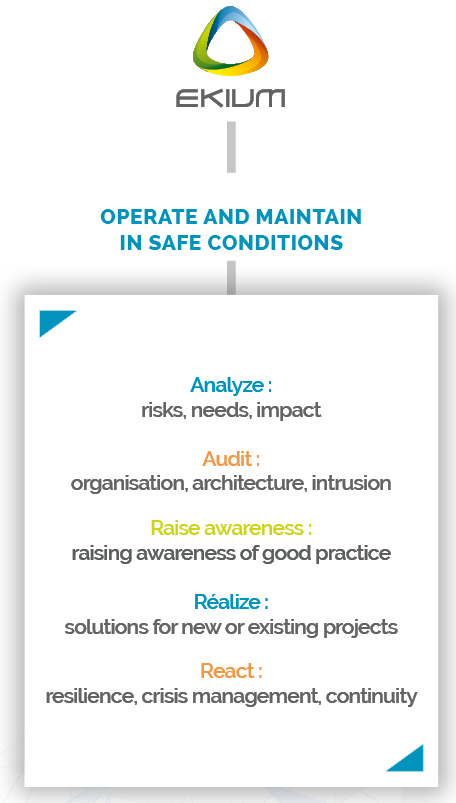 EKIUM

OPERATE AND MAINTAIN IN SAFE CONDITIONS

Analyze :
risks, needs, impact

Audit :
organisation, architecture, intrusion

Raise awareness :
raising awareness of good practice

Réalize :
solutions for new or existing projects

React :
resilience, crisis management, continuity